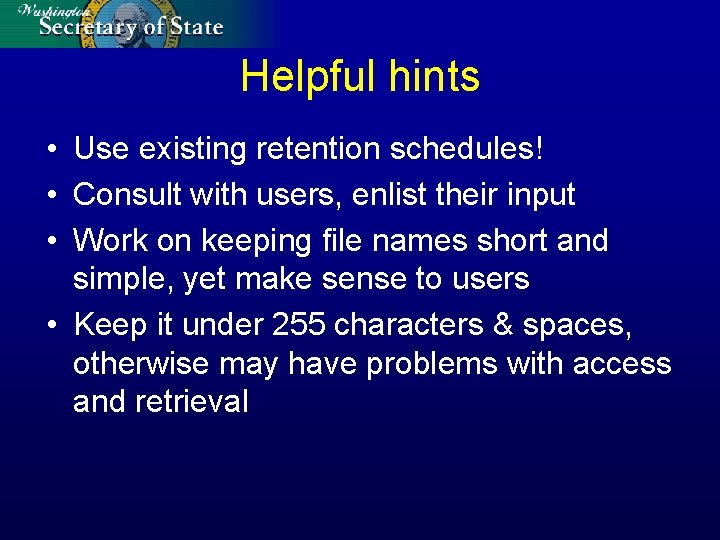 Washington
Secretary of State

Helpful hints

• Use existing retention schedules!
• Consult with users, enlist their input
• Work on keeping file names short and simple, yet make sense to users
• Keep it under 255 characters & spaces, otherwise may have problems with access and retrieval